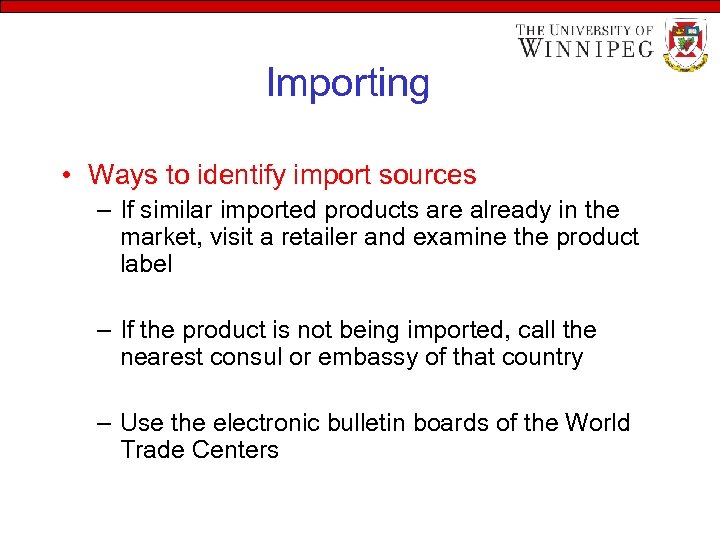 THE UNIVERSITY OF WINNIPEG

Importing

• Ways to identify import sources

– If similar imported products are already in the market, visit a retailer and examine the product label

– If the product is not being imported, call the nearest consul or embassy of that country

– Use the electronic bulletin boards of the World Trade Centers